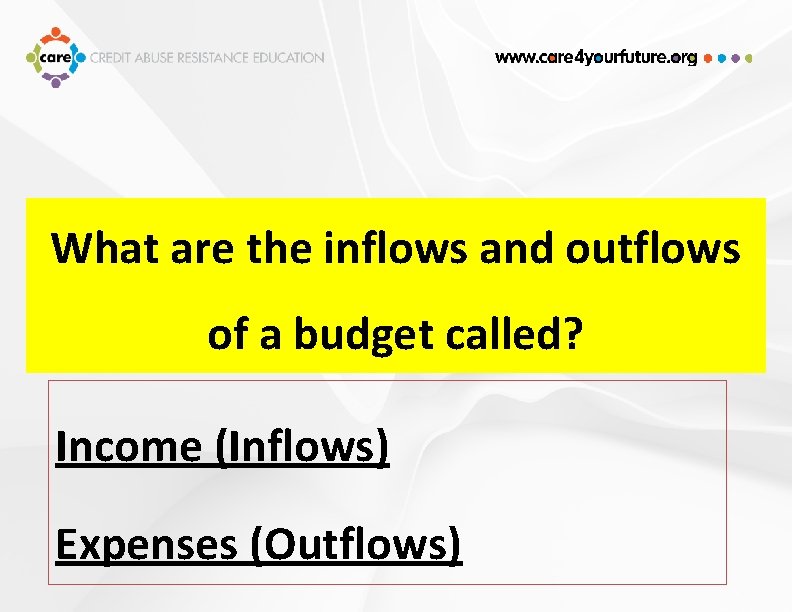 care CREDIT ABUSE RESISTANCE EDUCATION

www.care4yourfuture.org

What are the inflows and outflows of a budget called?

Income (Inflows)

Expenses (Outflows)